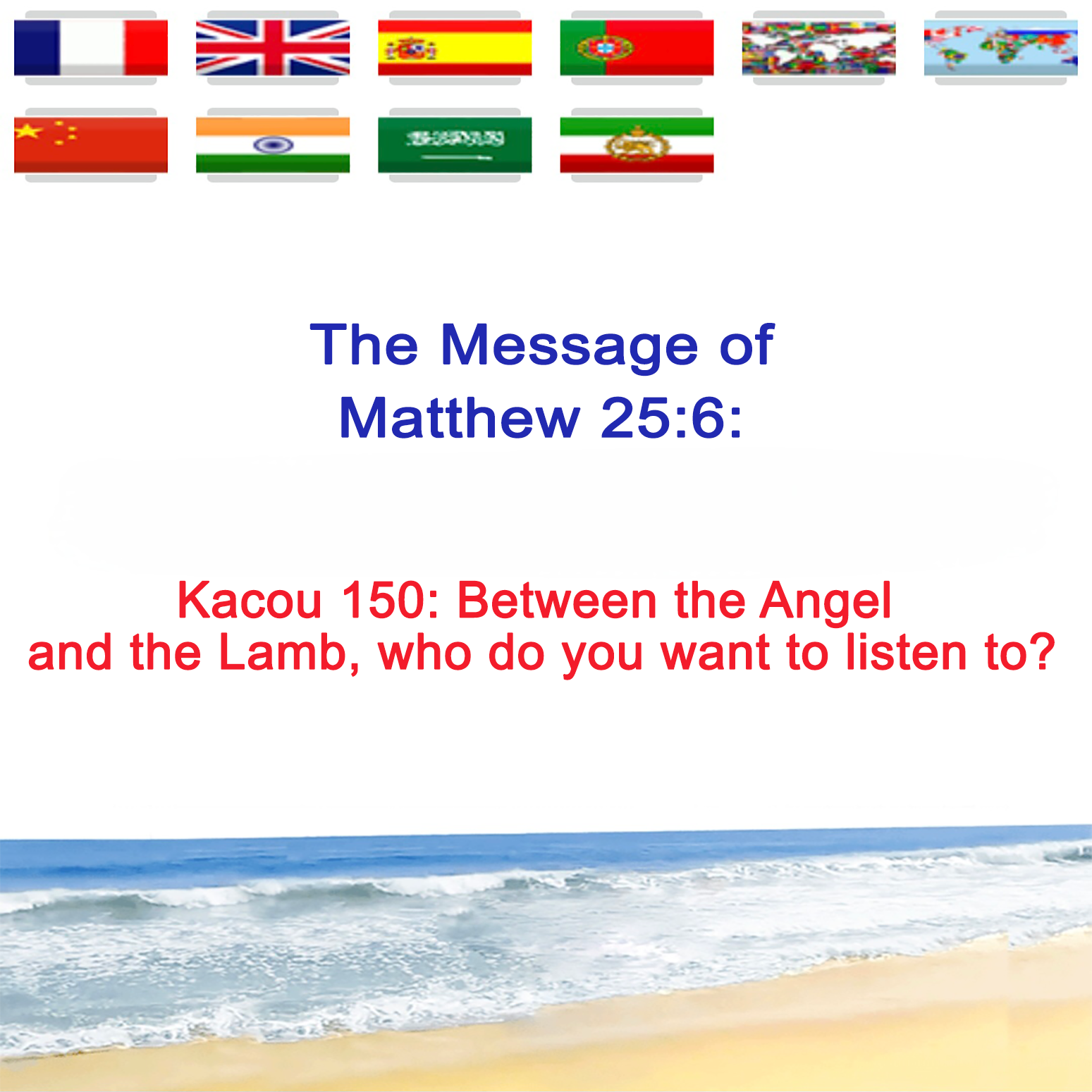 The Message of Matthew 25:6:

Kacou 150: Between the Angel and the Lamb, who do you want to listen to?